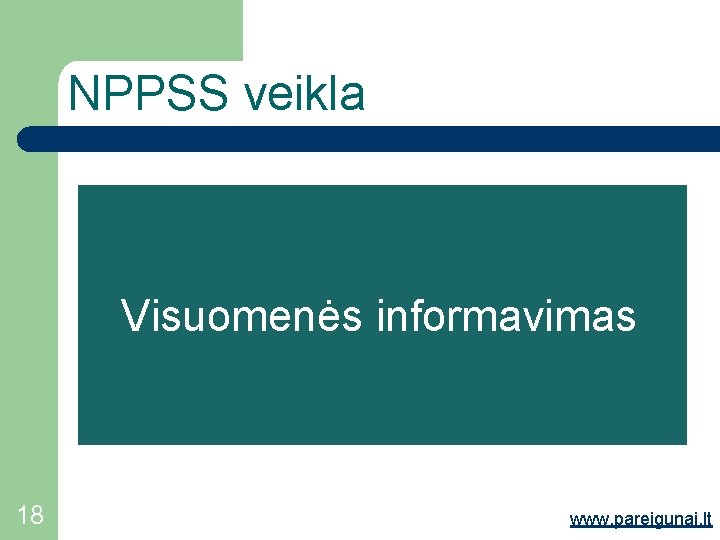 NPPSS veikla

Visuomenės informavimas

18

www.pareigunai.lt